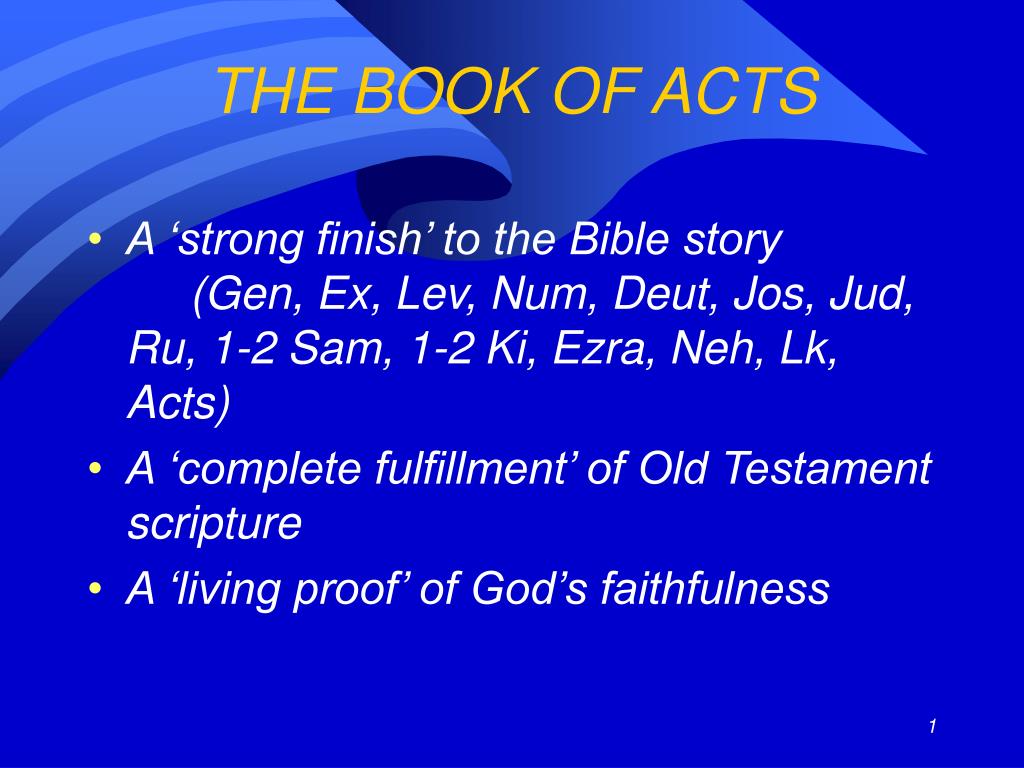 THE BOOK OF ACTS

• A ‘strong finish’ to the Bible story (Gen, Ex, Lev, Num, Deut, Jos, Jud, Ru, 1-2 Sam, 1-2 Ki, Ezra, Neh, Lk, Acts)
• A ‘complete fulfillment’ of Old Testament scripture
• A ‘living proof’ of God’s faithfulness

1